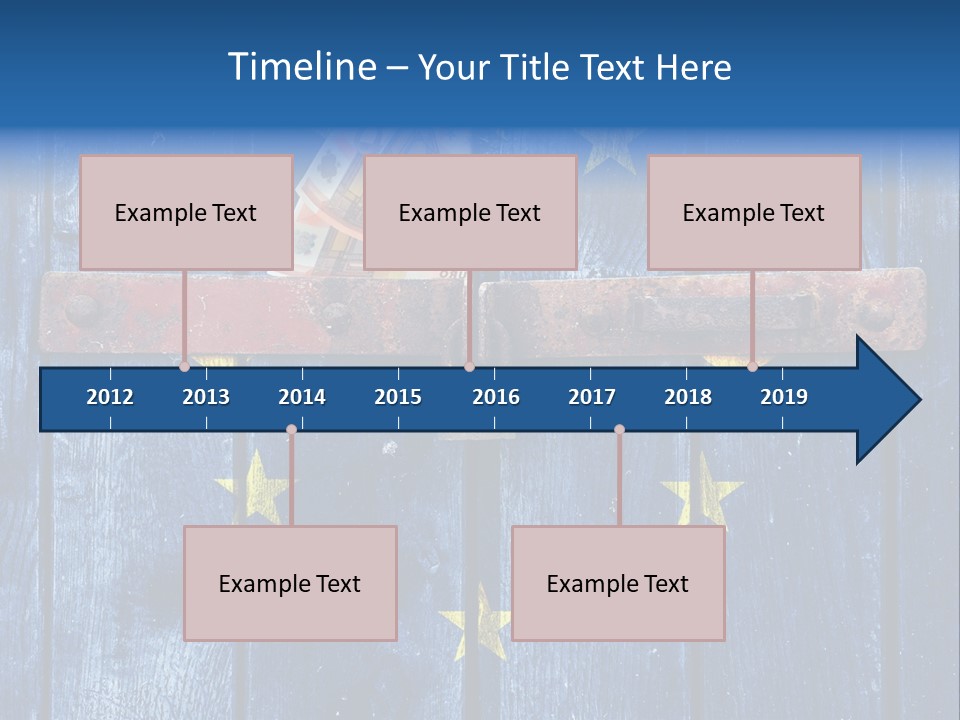 Timeline – Your Title Text Here

Example Text

Example Text

Example Text

2012 2013 2014 2015 2016 2017 2018 2019

Example Text

Example Text